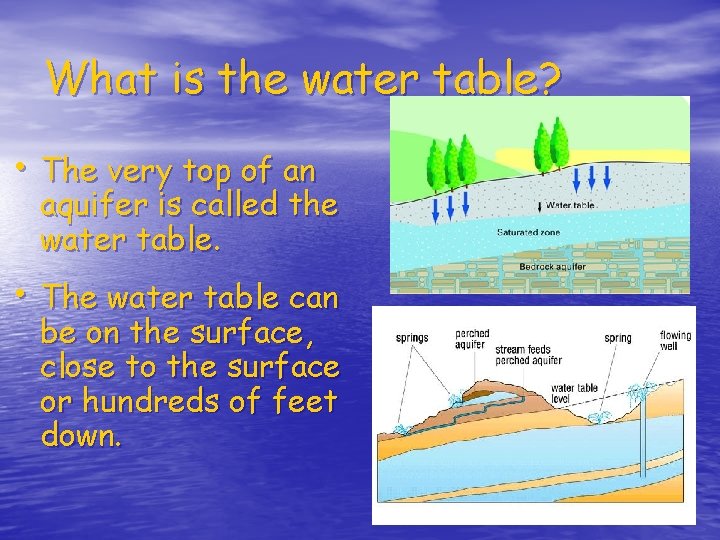 What is the water table?

• The very top of an aquifer is called the water table.

• The water table can be on the surface, close to the surface or hundreds of feet down.

Water table

Saturated zone

Bedrock aquifer

springs

perched aquifer

stream feeds perched aquifer

spring

flowing well

water table level